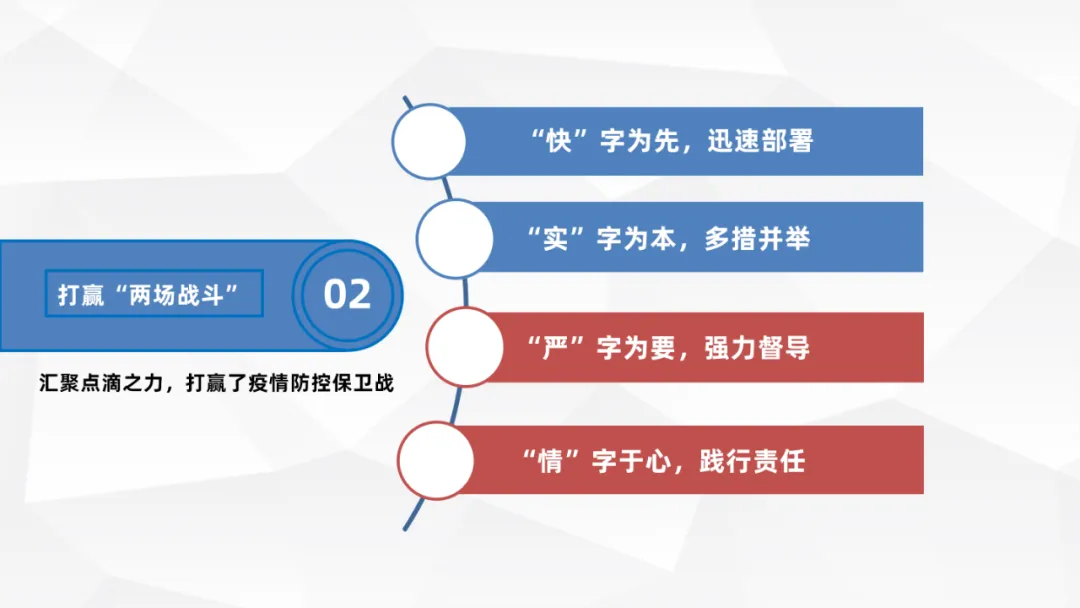 打赢“两场战斗”

02

汇聚点滴之力，打赢了疫情防控保卫战

“快”字为先，迅速部署

“实”字为本，多措并举

“严”字为要，强力督导

“情”字于心，践行责任